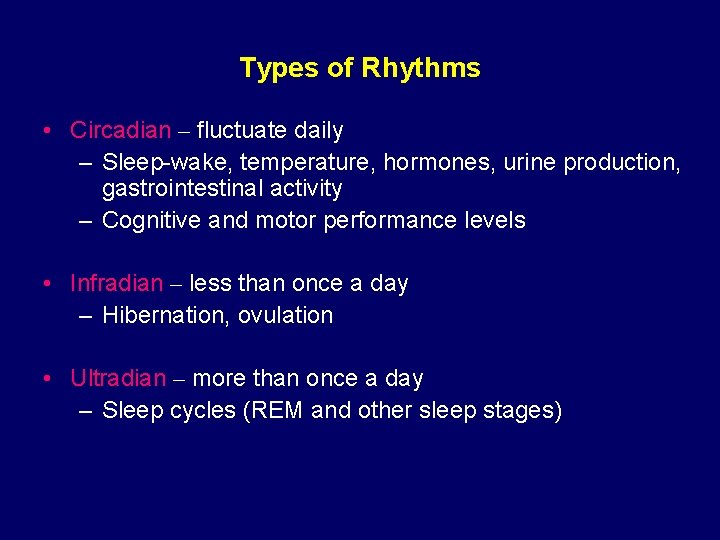 Types of Rhythms

• Circadian – fluctuate daily
  – Sleep-wake, temperature, hormones, urine production, gastrointestinal activity
  – Cognitive and motor performance levels

• Infradian – less than once a day
  – Hibernation, ovulation

• Ultradian – more than once a day
  – Sleep cycles (REM and other sleep stages)